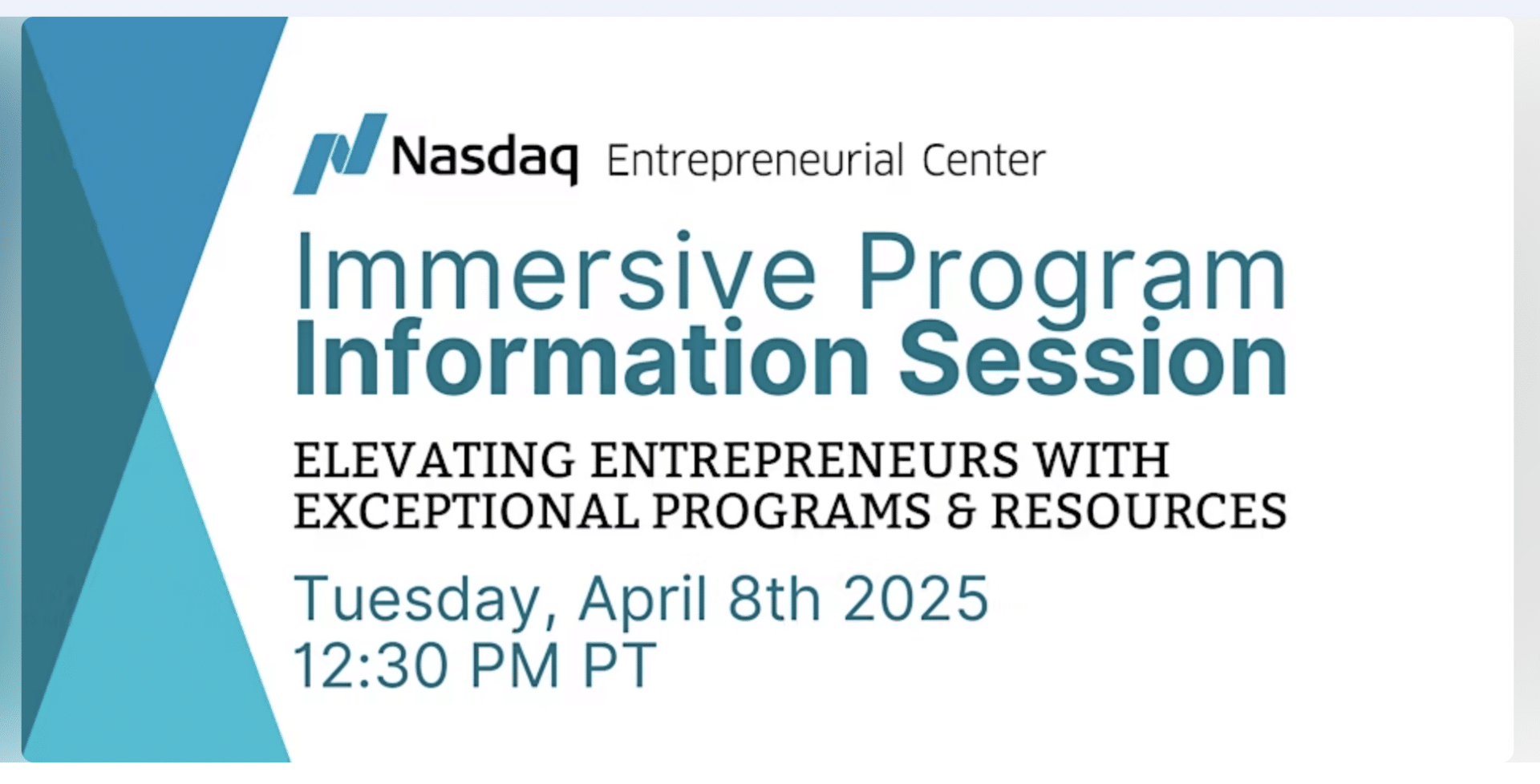 Nasdaq Entrepreneurial Center

Immersive Program
Information Session

ELEVATING ENTREPRENEURS WITH EXCEPTIONAL PROGRAMS & RESOURCES

Tuesday, April 8th 2025
12:30 PM PT